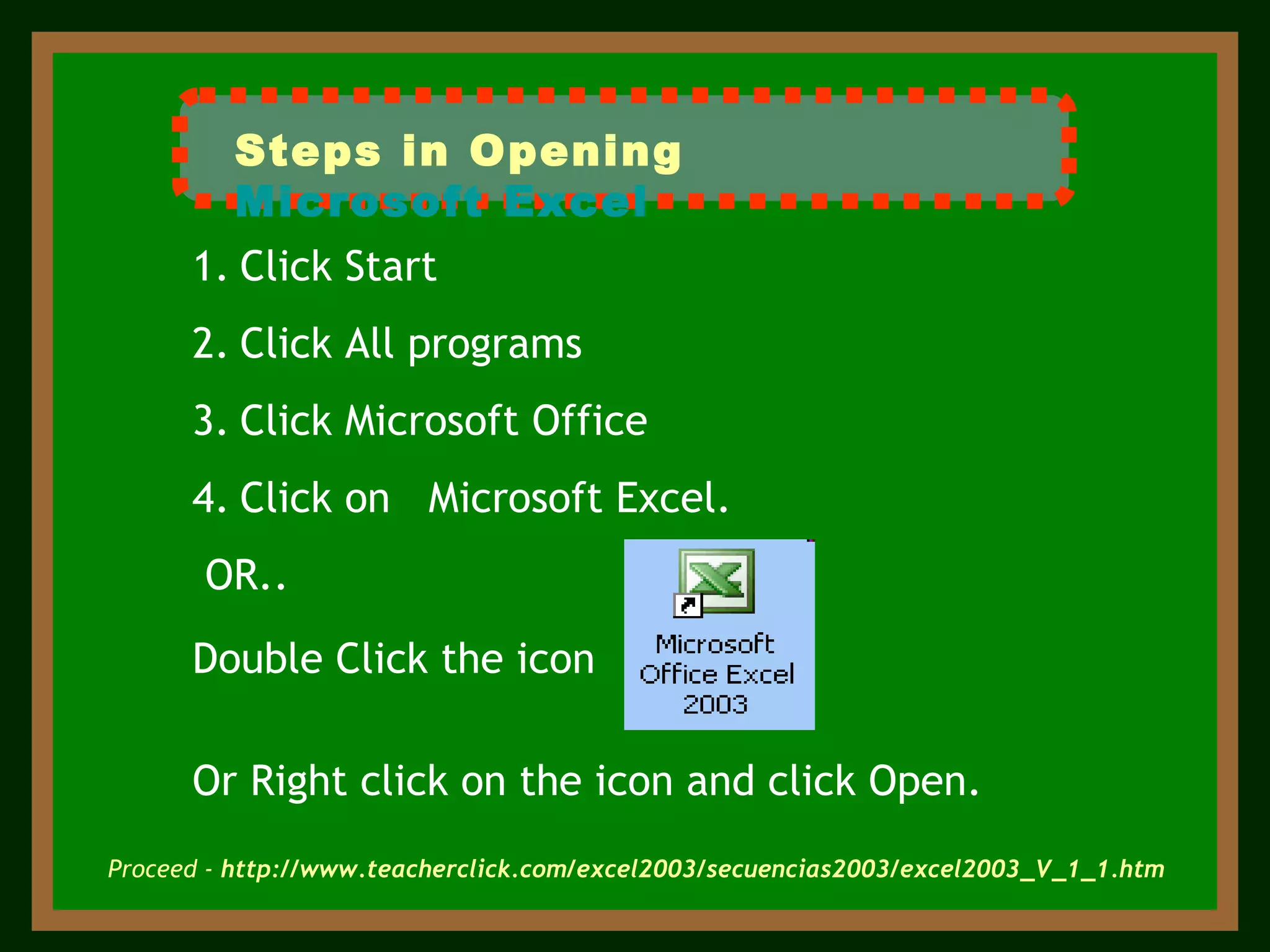 Steps in Opening Microsoft Excel

1. Click Start

2. Click All programs

3. Click Microsoft Office

4. Click on Microsoft Excel.

OR..

Double Click the icon

Microsoft Office Excel 2003

Or Right click on the icon and click Open.

Proceed - http://www.teacherclick.com/excel2003/secuencias2003/excel2003_V_1_1.htm